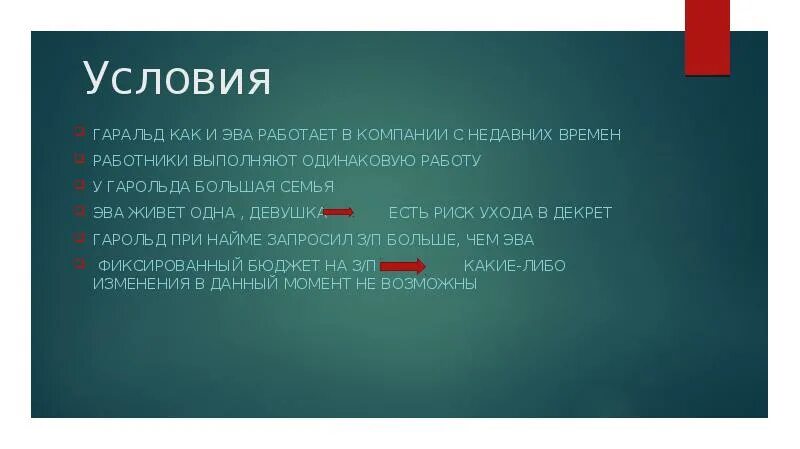 Условия

ГАРАЛЬД КАК И ЭВА РАБОТАЕТ В КОМПАНИИ С НЕДАВНИХ ВРЕМЕН

РАБОТНИКИ ВЫПОЛНЯЮТ ОДИНАКОВУЮ РАБОТУ

У ГАРОЛЬДА БОЛЬШАЯ СЕМЬЯ

ЭВА ЖИВЕТ ОДНА , ДЕВУШКА ЕСТЬ РИСК УХОДА В ДЕКРЕТ

ГАРОЛЬД ПРИ НАЙМЕ ЗАПРОСИЛ З/П БОЛЬШЕ, ЧЕМ ЭВА

ФИКСИРОВАННЫЙ БЮДЖЕТ НА З/П КАКИЕ-ЛИБО ИЗМЕНЕНИЯ В ДАННЫЙ МОМЕНТ НЕ ВОЗМОЖНЫ